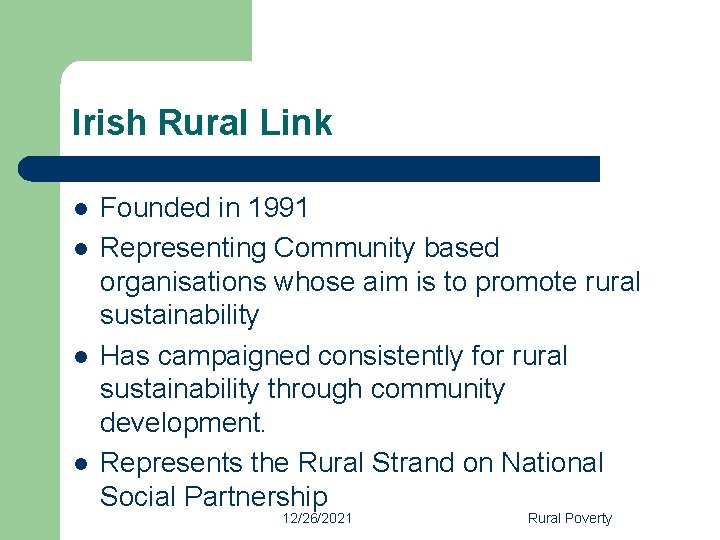 Irish Rural Link

- Founded in 1991
- Representing Community based organisations whose aim is to promote rural sustainability
- Has campaigned consistently for rural sustainability through community development.
- Represents the Rural Strand on National Social Partnership

12/26/2021

Rural Poverty